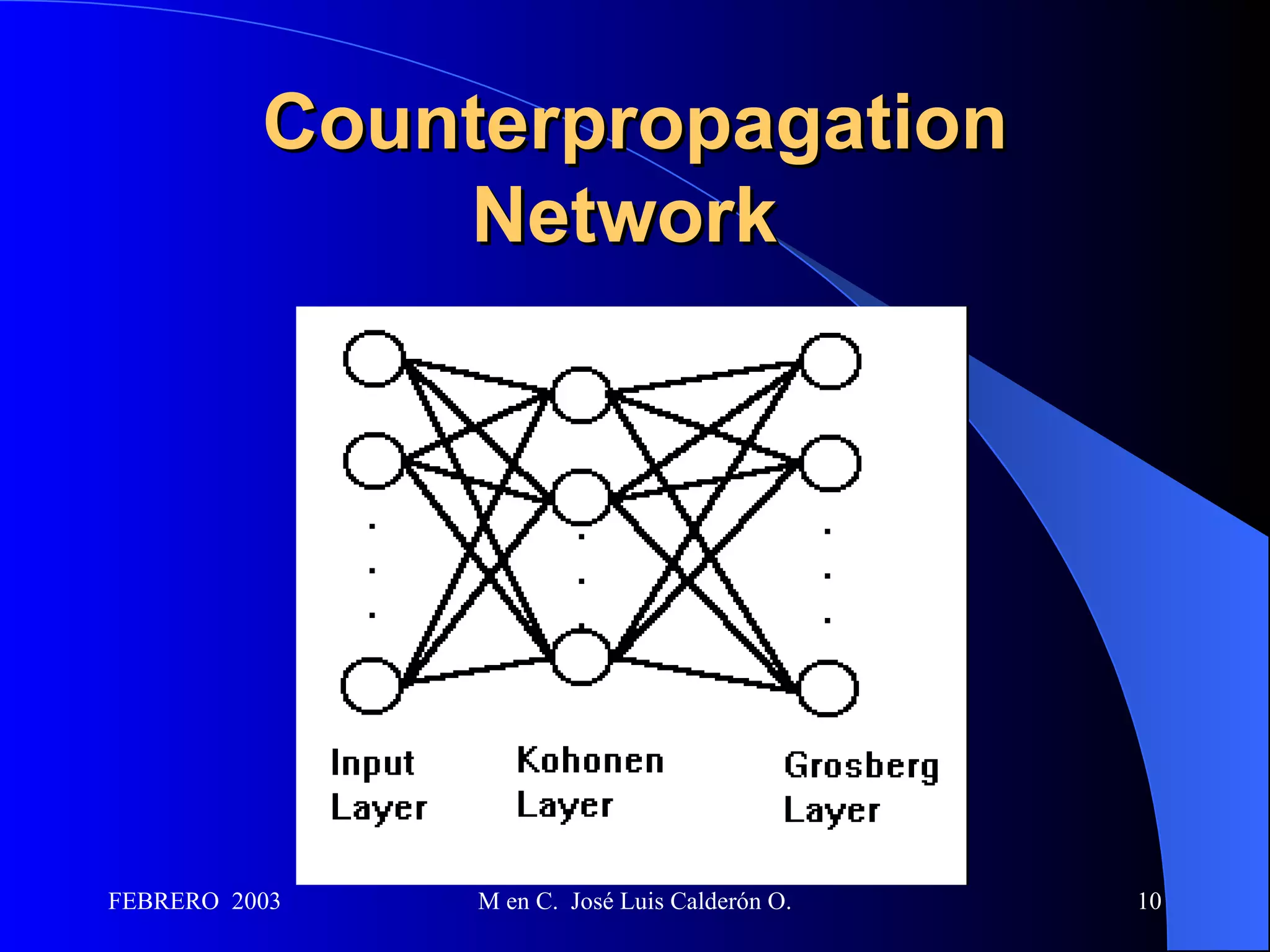 Counterpropagation Network

Input Layer

Kohonen Layer

Grosberg Layer

FEBRERO 2003

M en C. José Luis Calderón O.

10